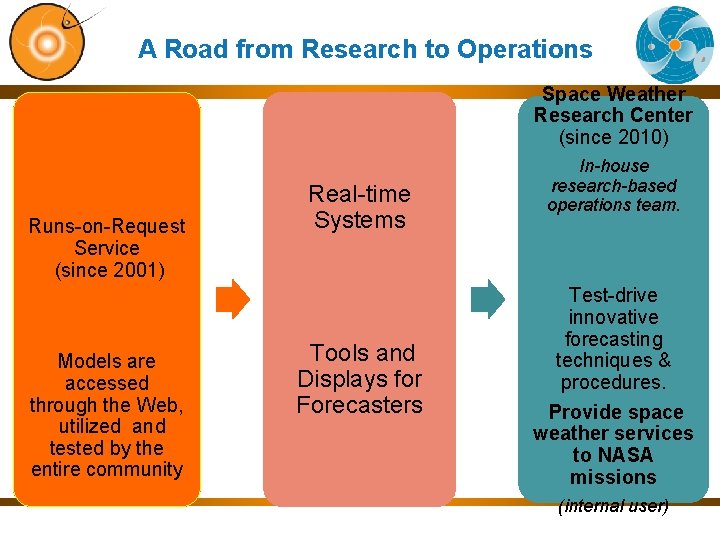 A Road from Research to Operations

Runs-on-Request Service (since 2001)

Models are accessed through the Web, utilized and tested by the entire community

Real-time Systems

Tools and Displays for Forecasters

Space Weather Research Center (since 2010)

In-house research-based operations team.

Test-drive innovative forecasting techniques & procedures.

Provide space weather services to NASA missions

(internal user)